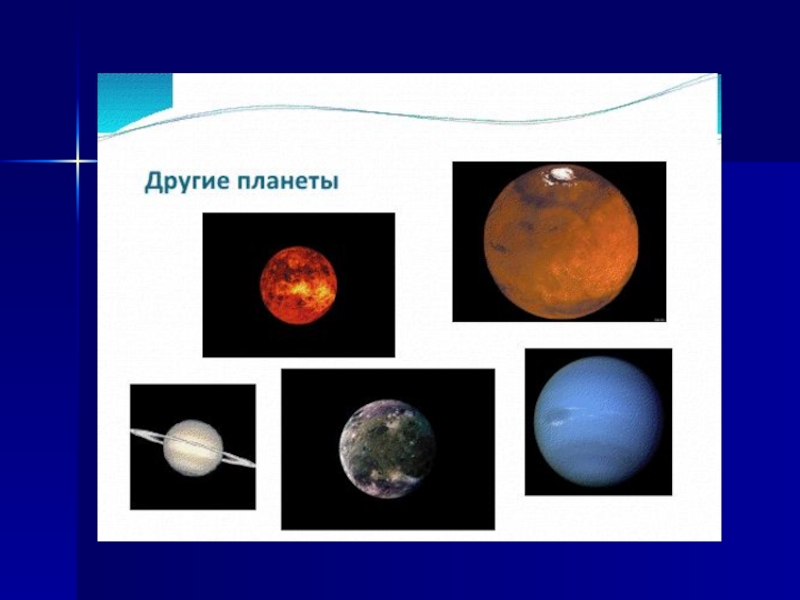 Другие планеты